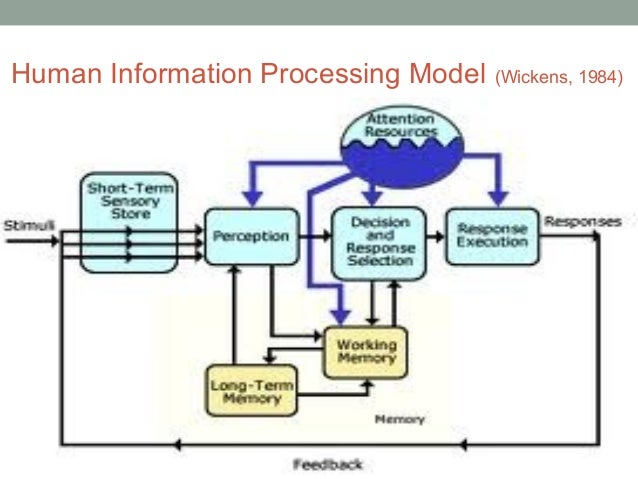 Human Information Processing Model (Wickens, 1984)

Attention Resources

Short-Term Sensory Store

Stimuli

Perception

Decision and Response Selection

Response Execution

Responses

Working Memory

Long-Term Memory

Memory

Feedback